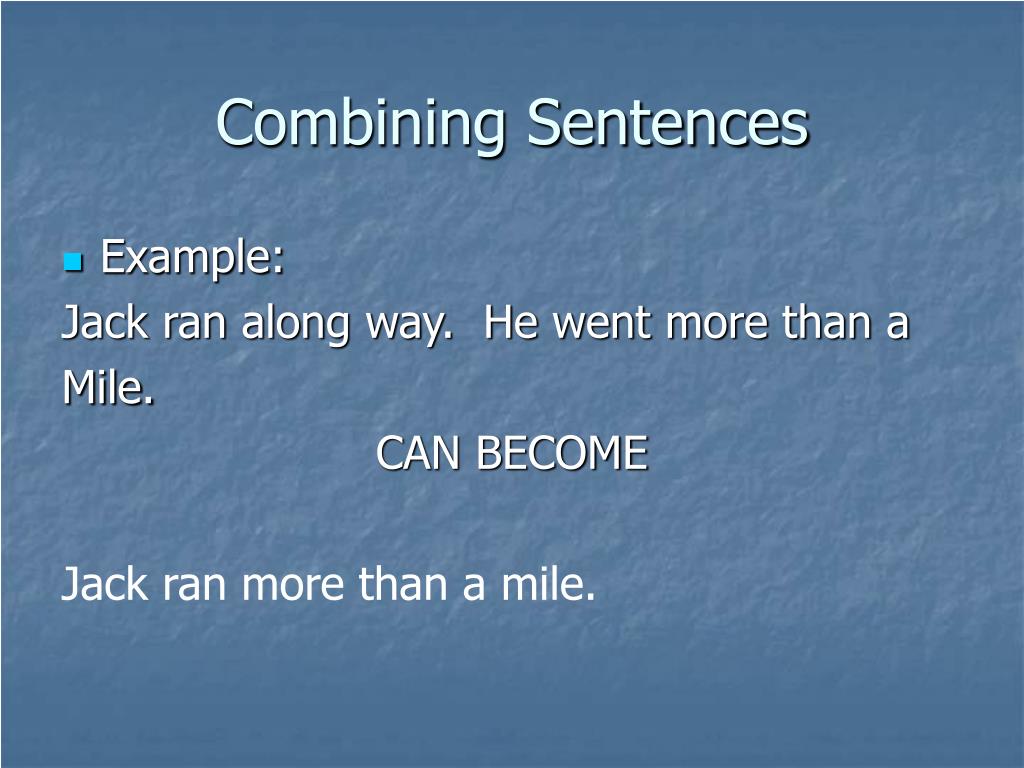 Combining Sentences

Example:

Jack ran along way. He went more than a Mile.

CAN BECOME

Jack ran more than a mile.